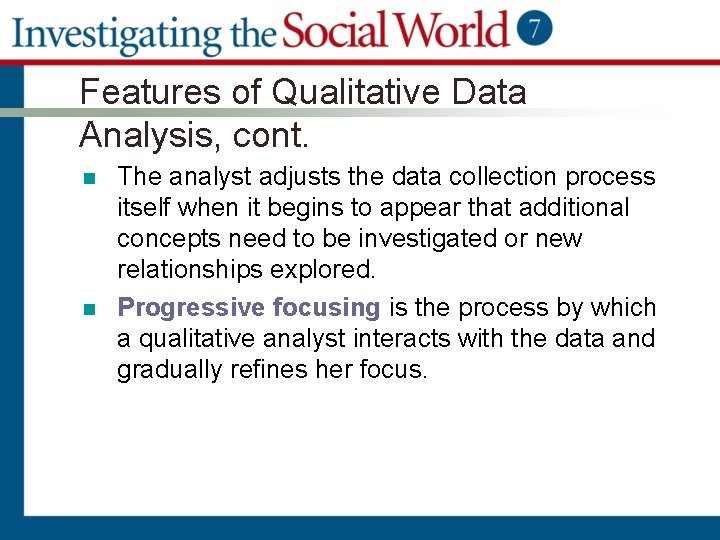 Investigating the Social World 7

Features of Qualitative Data Analysis, cont.

The analyst adjusts the data collection process itself when it begins to appear that additional concepts need to be investigated or new relationships explored.

Progressive focusing is the process by which a qualitative analyst interacts with the data and gradually refines her focus.